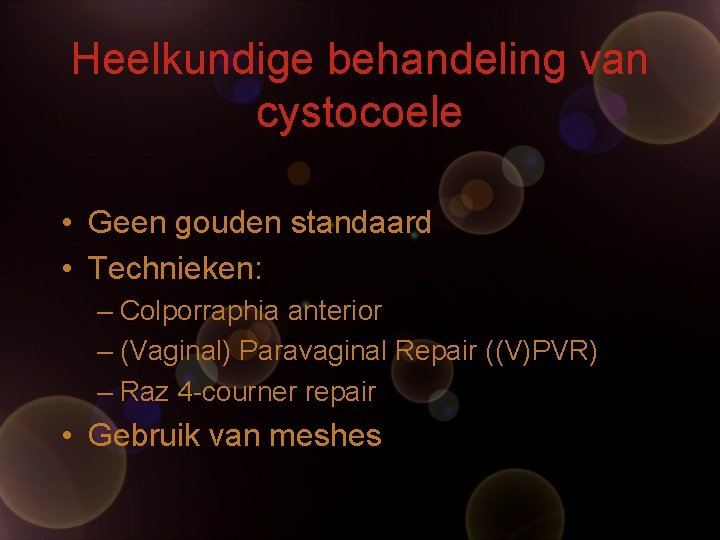 Heelkundige behandeling van cystocoele

• Geen gouden standaard
• Technieken:
– Colporraphia anterior
– (Vaginal) Paravaginal Repair ((V)PVR)
– Raz 4-courner repair
• Gebruik van meshes